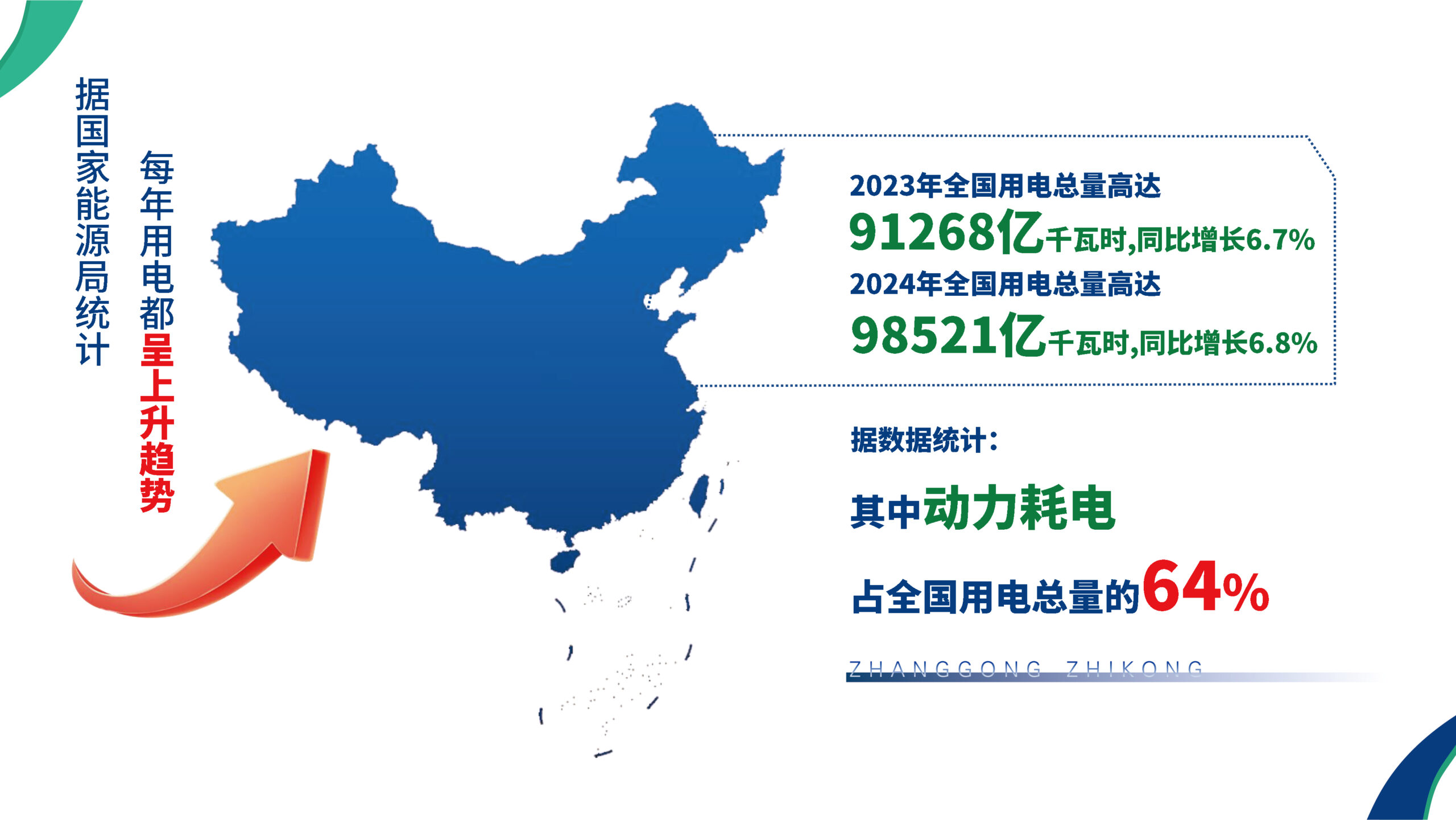 据国家能源局统计

每年用电都呈上升趋势

2023年全国用电总量高达
91268亿千瓦时,同比增长6.7%
2024年全国用电总量高达
98521亿千瓦时,同比增长6.8%

据数据统计:

其中动力耗电

占全国用电总量的64%

ZHANGGONG ZHIKONG